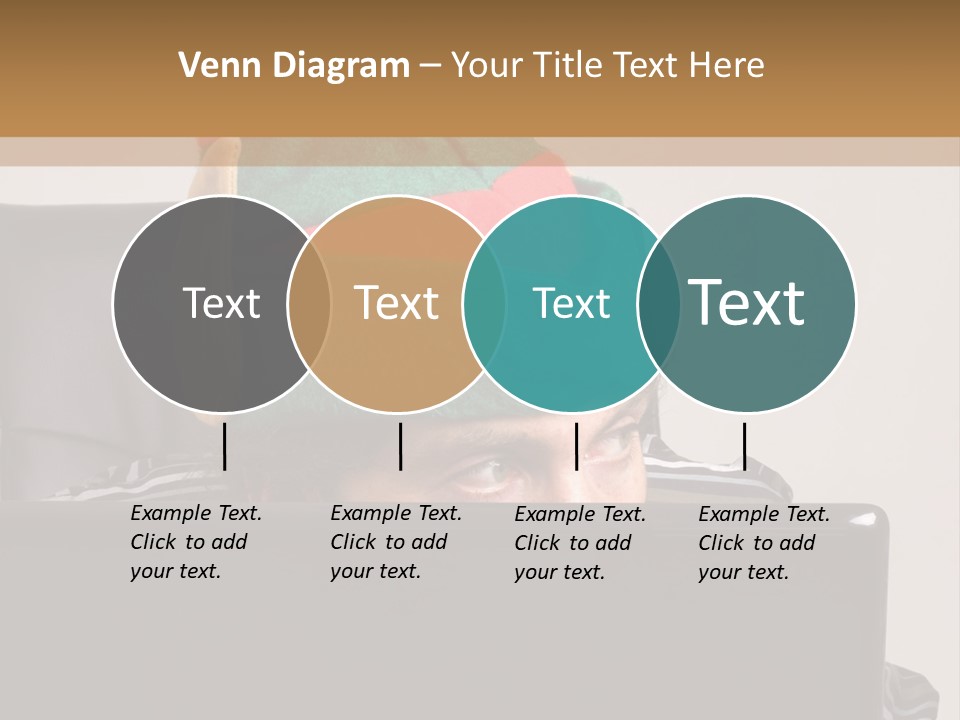 Venn Diagram – Your Title Text Here

Text

Text

Text

Text

Example Text. Click to add your text.

Example Text. Click to add your text.

Example Text. Click to add your text.

Example Text. Click to add your text.